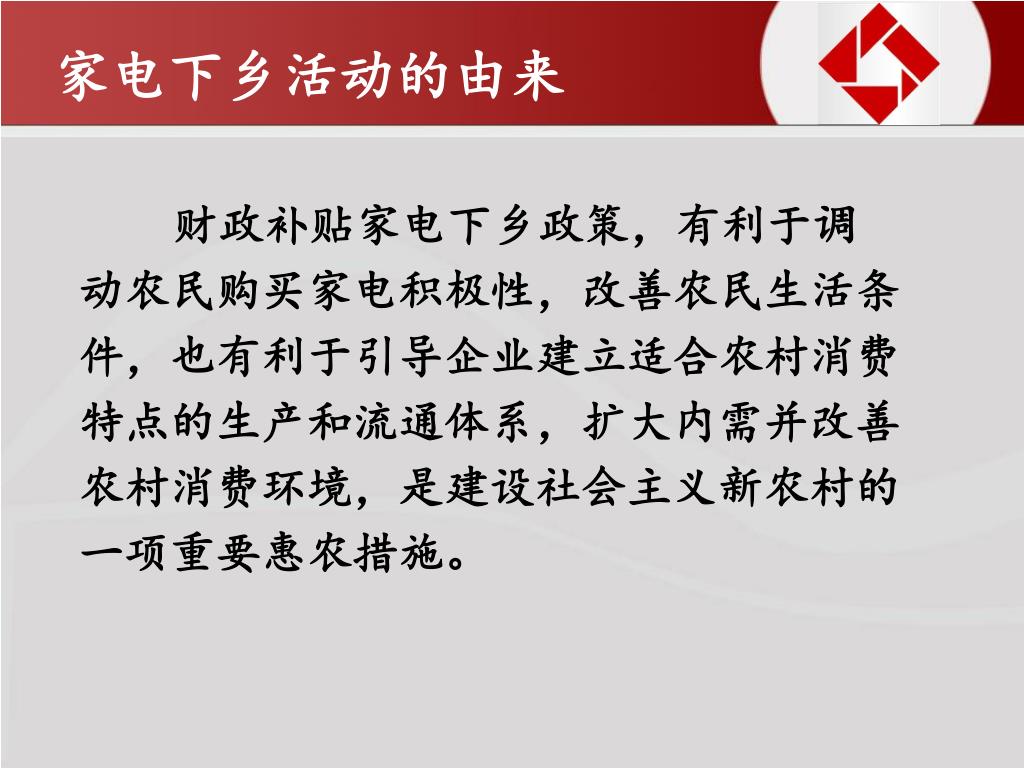 家电下乡活动的由来

财政补贴家电下乡政策，有利于调动农民购买家电积极性，改善农民生活条件，也有利于引导企业建立适合农村消费特点的生产和流通体系，扩大内需并改善农村消费环境，是建设社会主义新农村的一项重要惠农措施。